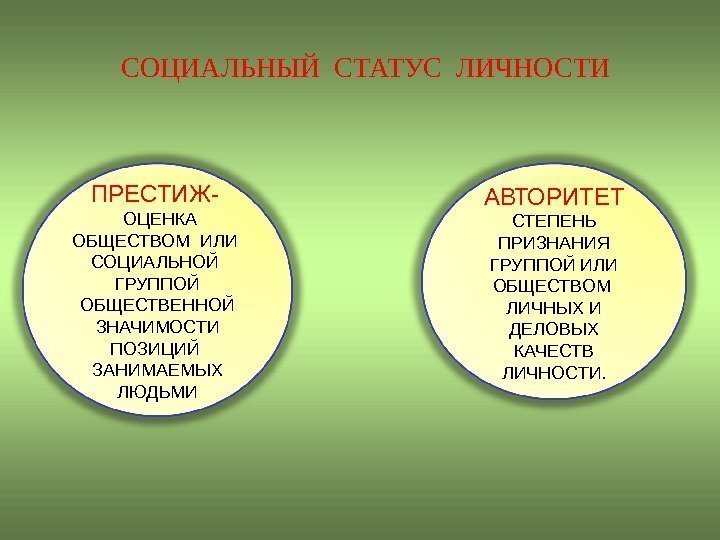 СОЦИАЛЬНЫЙ СТАТУС ЛИЧНОСТИ

ПРЕСТИЖ-
ОЦЕНКА ОБЩЕСТВОМ ИЛИ СОЦИАЛЬНОЙ ГРУППОЙ ОБЩЕСТВЕННОЙ ЗНАЧИМОСТИ ПОЗИЦИЙ ЗАНИМАЕМЫХ ЛЮДЬМИ

АВТОРИТЕТ
СТЕПЕНЬ ПРИЗНАНИЯ ГРУППОЙ ИЛИ ОБЩЕСТВОМ ЛИЧНЫХ И ДЕЛОВЫХ КАЧЕСТВ ЛИЧНОСТИ.